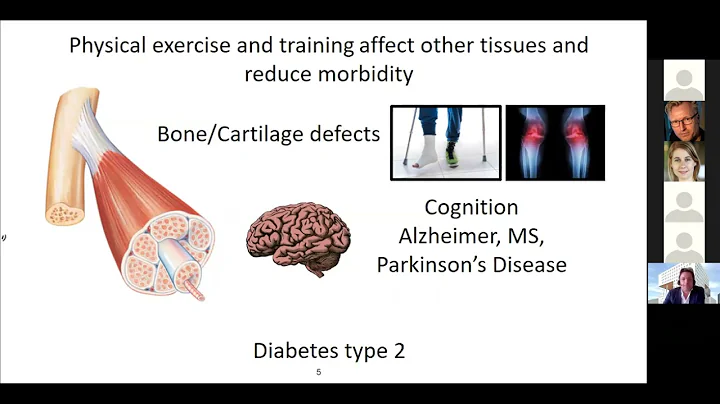 Physical exercise and training affect other tissues and reduce morbidity

Bone/Cartilage defects

Cognition
Alzheimer, MS,
Parkinson's Disease

Diabetes type 2

5